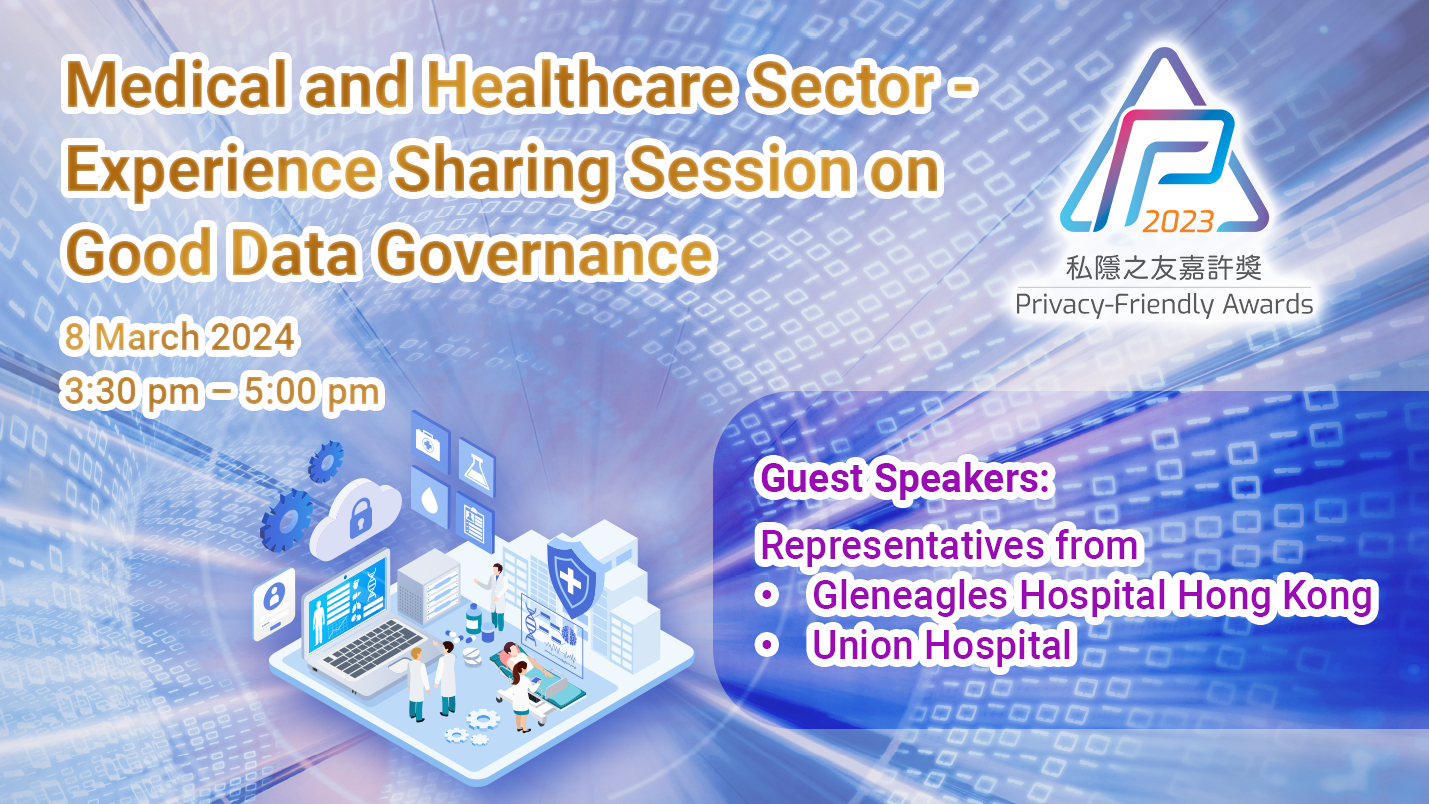 Medical and Healthcare Sector - Experience Sharing Session on Good Data Governance

8 March 2024
3:30 pm – 5:00 pm

2023
私隱之友嘉許獎
Privacy-Friendly Awards

Guest Speakers:
Representatives from
• Gleneagles Hospital Hong Kong
• Union Hospital